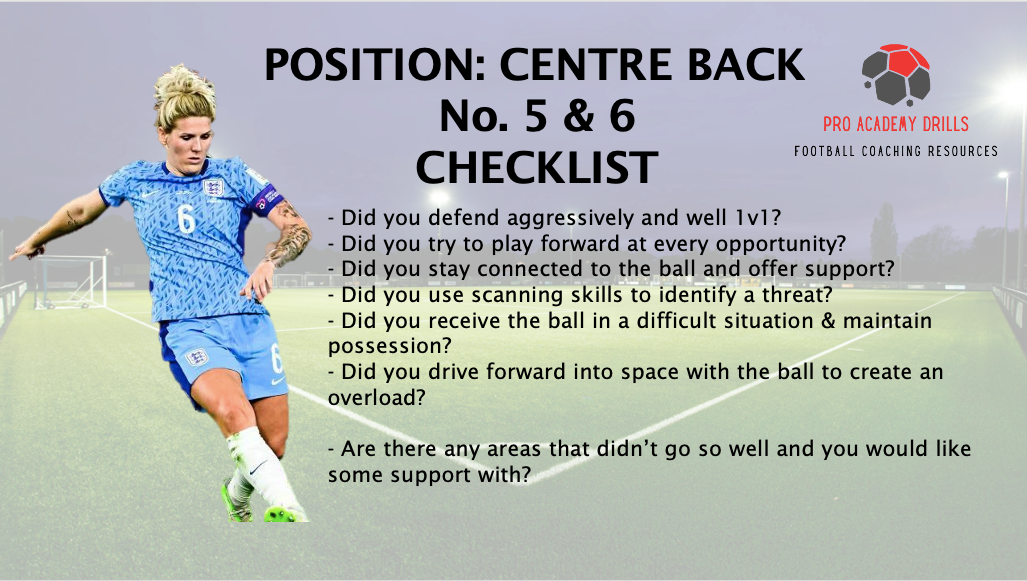 POSITION: CENTRE BACK
No. 5 & 6
CHECKLIST

PRO ACADEMY DRILLS
FOOTBALL COACHING RESOURCES

6

6

- Did you defend aggressively and well 1v1?
- Did you try to play forward at every opportunity?
- Did you stay connected to the ball and offer support?
- Did you use scanning skills to identify a threat?
- Did you receive the ball in a difficult situation & maintain possession?
- Did you drive forward into space with the ball to create an overload?

- Are there any areas that didn't go so well and you would like some support with?